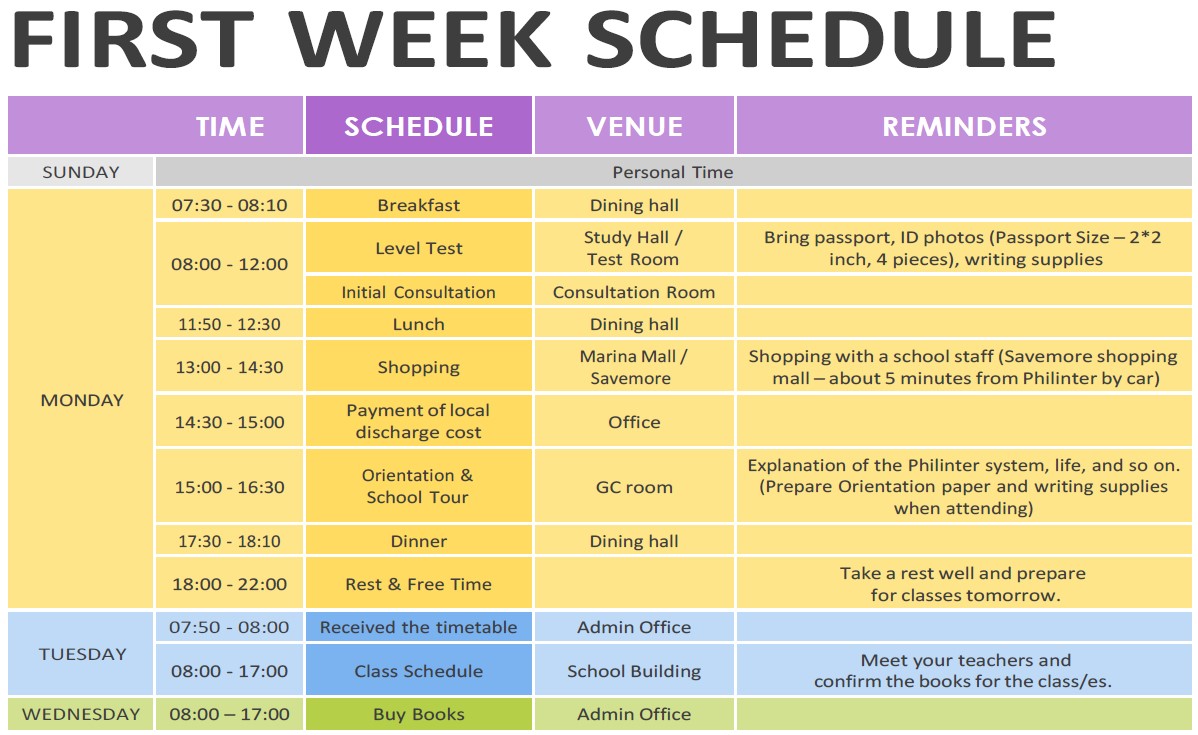 FIRST WEEK SCHEDULE

| | TIME | SCHEDULE | VENUE | REMINDERS |
|---|---|---|---|---|
| SUNDAY | Personal Time | | | |
| MONDAY | 07:30 - 08:10 | Breakfast | Dining hall | |
| | 08:00 - 12:00 | Level Test | Study Hall / Test Room | Bring passport, ID photos (Passport Size – 2*2 inch, 4 pieces), writing supplies |
| | | Initial Consultation | Consultation Room | |
| | 11:50 - 12:30 | Lunch | Dining hall | |
| | 13:00 - 14:30 | Shopping | Marina Mall / Savemore | Shopping with a school staff (Savemore shopping mall – about 5 minutes from Philinter by car) |
| | 14:30 - 15:00 | Payment of local discharge cost | Office | |
| | 15:00 - 16:30 | Orientation & School Tour | GC room | Explanation of the Philinter system, life, and so on. (Prepare Orientation paper and writing supplies when attending) |
| | 17:30 - 18:10 | Dinner | Dining hall | |
| | 18:00 - 22:00 | Rest & Free Time | | Take a rest well and prepare for classes tomorrow. |
| TUESDAY | 07:50 - 08:00 | Received the timetable | Admin Office | |
| | 08:00 - 17:00 | Class Schedule | School Building | Meet your teachers and confirm the books for the class/es. |
| WEDNESDAY | 08:00 – 17:00 | Buy Books | Admin Office | |